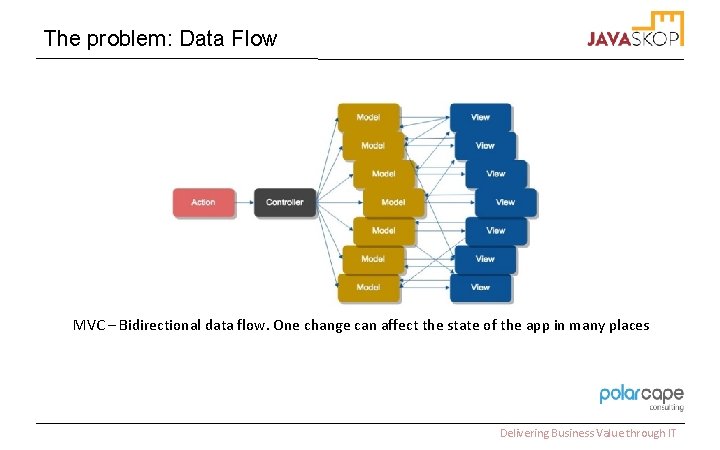 The problem: Data Flow

JAVASKOP

Action

Controller

Model

Model

Model

Model

Model

Model

Model

View

View

View

View

View

View

View

MVC – Bidirectional data flow. One change can affect the state of the app in many places

polarcape
consulting

Delivering Business Value through IT